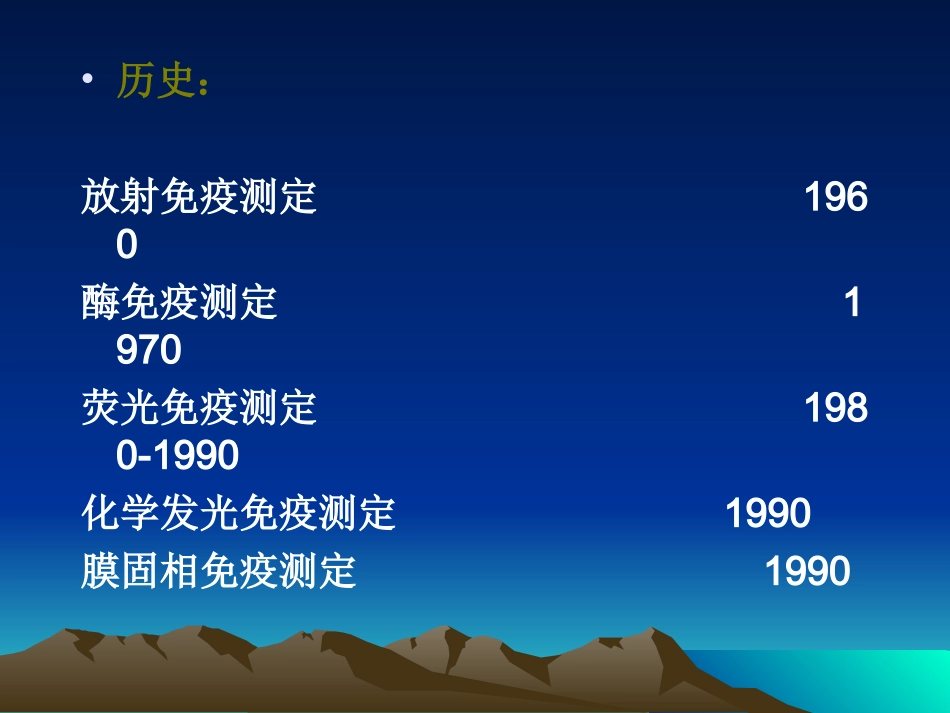 • 历史：

放射免疫测定 1960

酶免疫测定 1970

荧光免疫测定 1980-1990

化学发光免疫测定 1990

膜固相免疫测定 1990